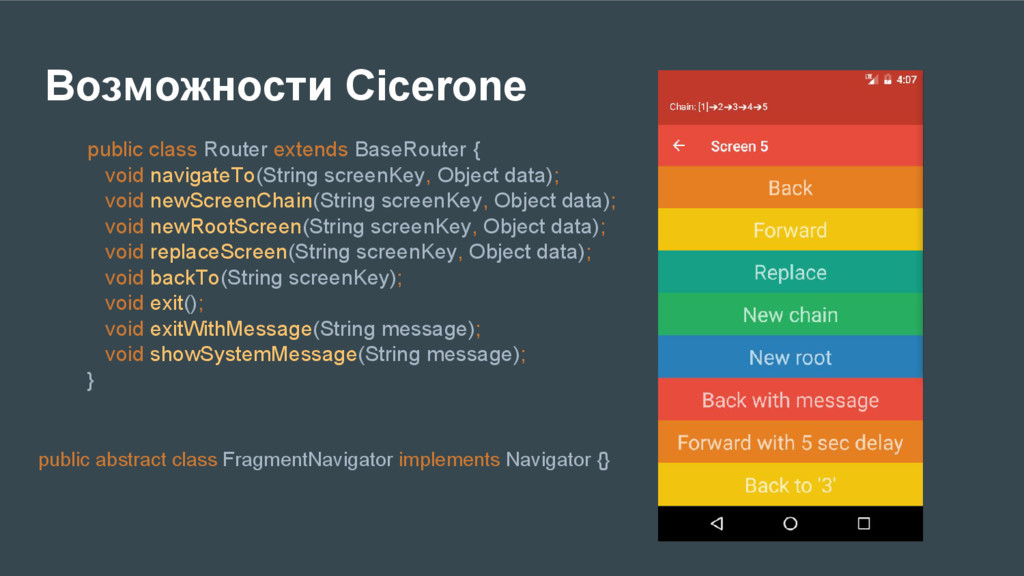 Возможности Cicerone

public class Router extends BaseRouter {
void navigateTo(String screenKey, Object data);
void newScreenChain(String screenKey, Object data);
void newRootScreen(String screenKey, Object data);
void replaceScreen(String screenKey, Object data);
void backTo(String screenKey);
void exit();
void exitWithMessage(String message);
void showSystemMessage(String message);
}

public abstract class FragmentNavigator implements Navigator {}

4:07

Chain: [1]→2→3→4→5

Screen 5

Back

Forward

Replace

New chain

New root

Back with message

Forward with 5 sec delay

Back to '3'